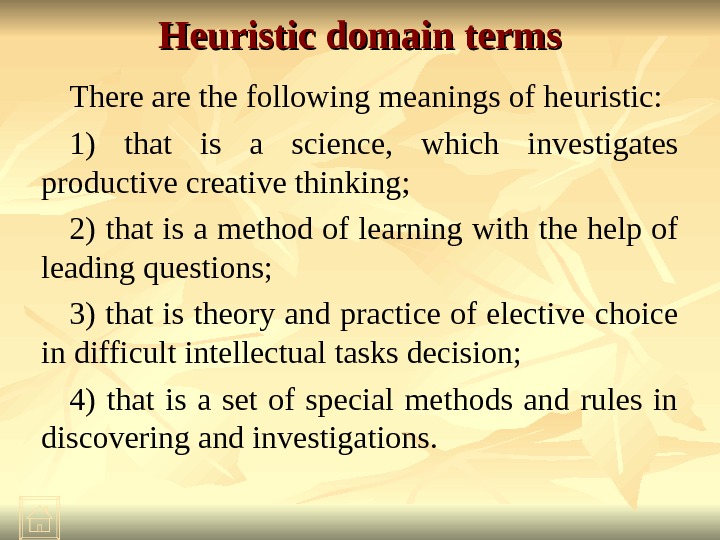 Heuristic domain terms

There are the following meanings of heuristic:

1) that is a science, which investigates productive creative thinking;

2) that is a method of learning with the help of leading questions;

3) that is theory and practice of elective choice in difficult intellectual tasks decision;

4) that is a set of special methods and rules in discovering and investigations.